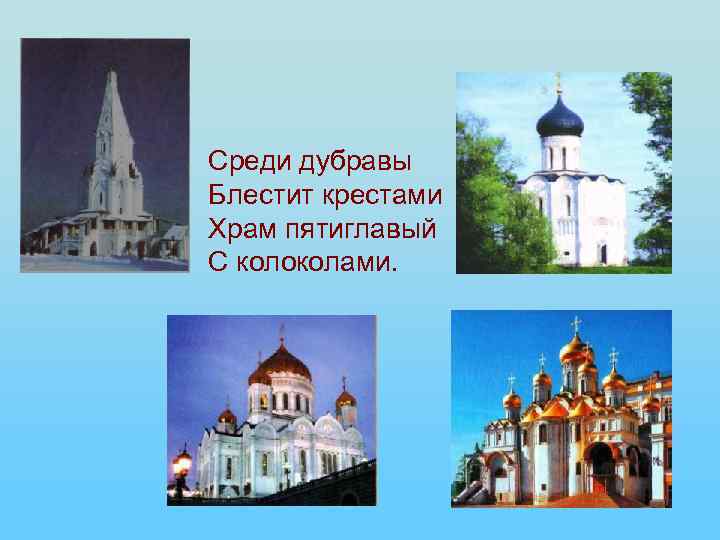 Среди дубравы
Блестит крестами
Храм пятиглавый
С колоколами.